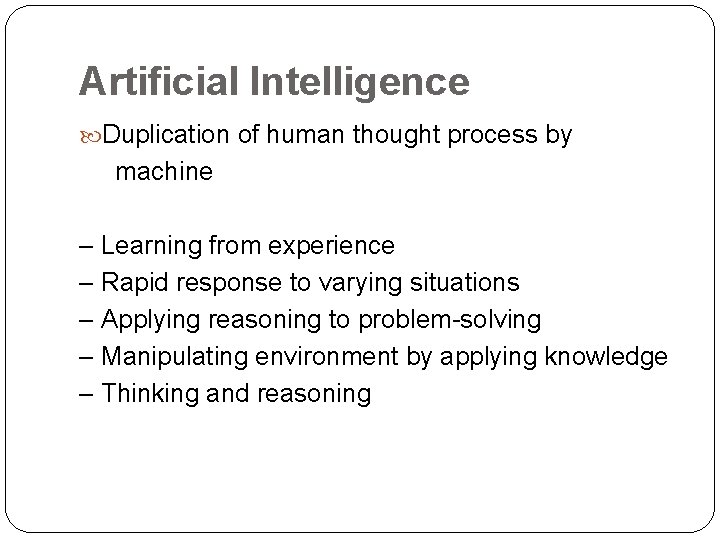 Artificial Intelligence

Duplication of human thought process by machine

– Learning from experience
– Rapid response to varying situations
– Applying reasoning to problem-solving
– Manipulating environment by applying knowledge
– Thinking and reasoning